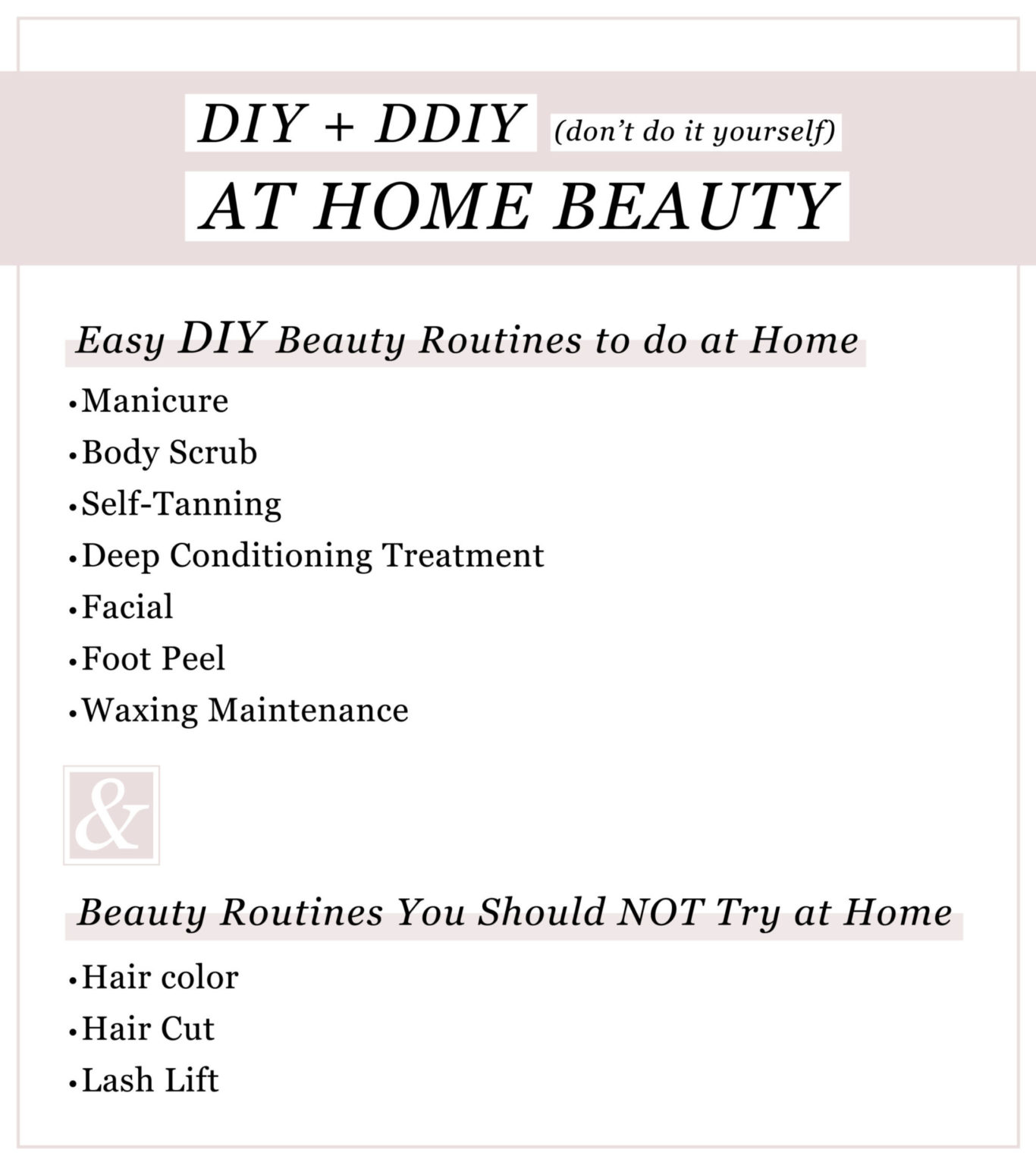 DIY + DDIY (don't do it yourself)
AT HOME BEAUTY

Easy DIY Beauty Routines to do at Home

•Manicure
•Body Scrub
•Self-Tanning
•Deep Conditioning Treatment
•Facial
•Foot Peel
•Waxing Maintenance

&

Beauty Routines You Should NOT Try at Home

•Hair color
•Hair Cut
•Lash Lift